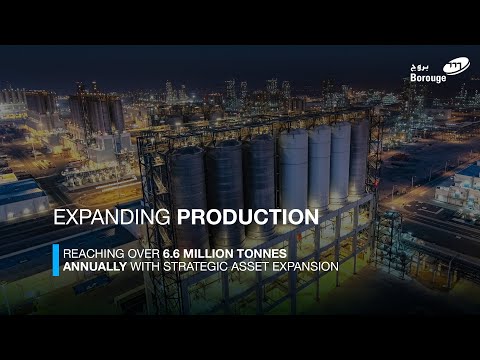 بروج
Borouge

EXPANDING PRODUCTION

REACHING OVER 6.6 MILLION TONNES ANNUALLY WITH STRATEGIC ASSET EXPANSION